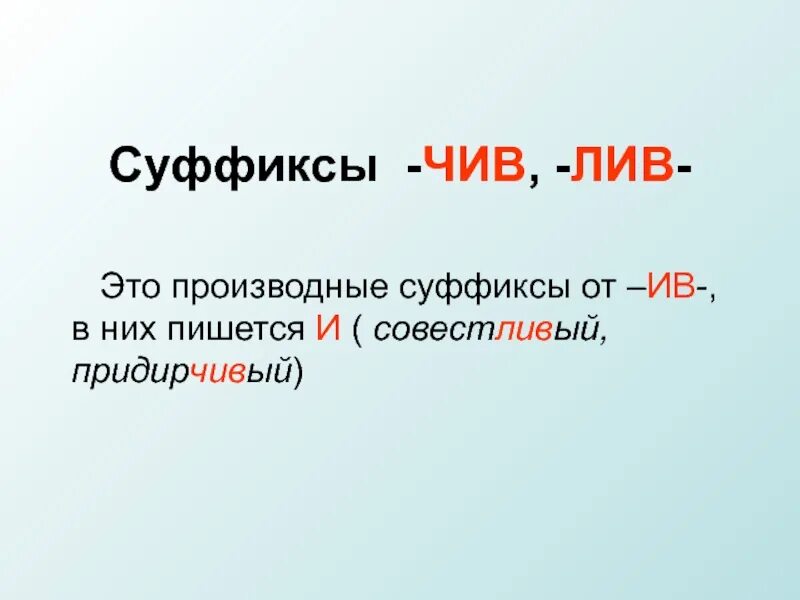 Суффиксы -ЧИВ, -ЛИВ-

Это производные суффиксы от –ИВ-, в них пишется И ( совестливый, придирчивый)